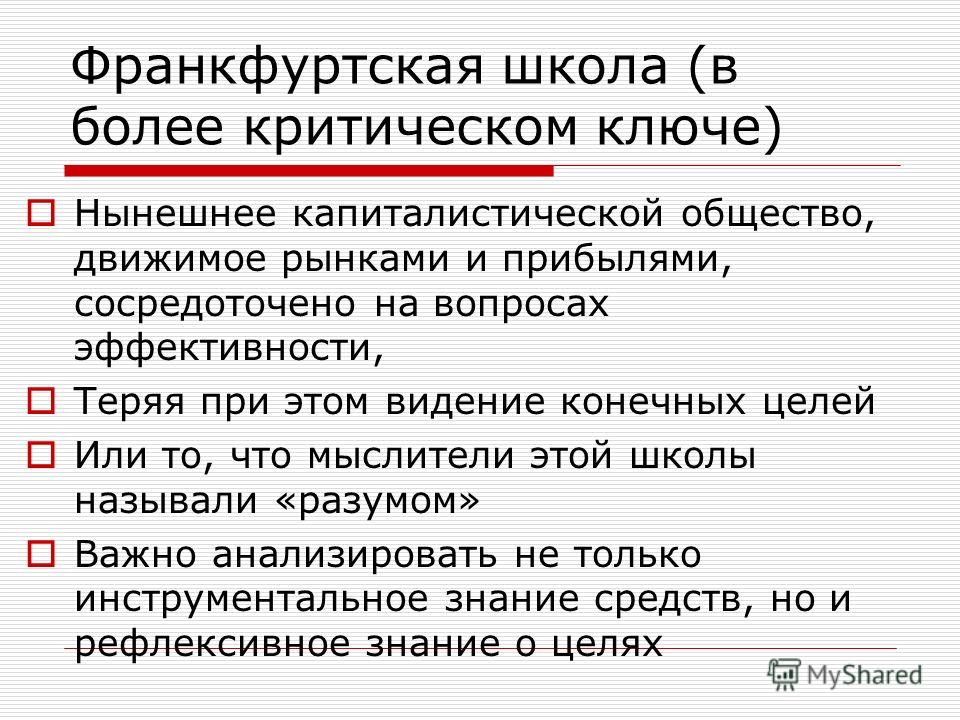 Франкфуртская школа (в более критическом ключе)

Нынешнее капиталистической общество, движимое рынками и прибылями, сосредоточено на вопросах эффективности,

Теряя при этом видение конечных целей

Или то, что мыслители этой школы называли «разумом»

Важно анализировать не только инструментальное знание средств, но и рефлексивное знание о целях

MyShared